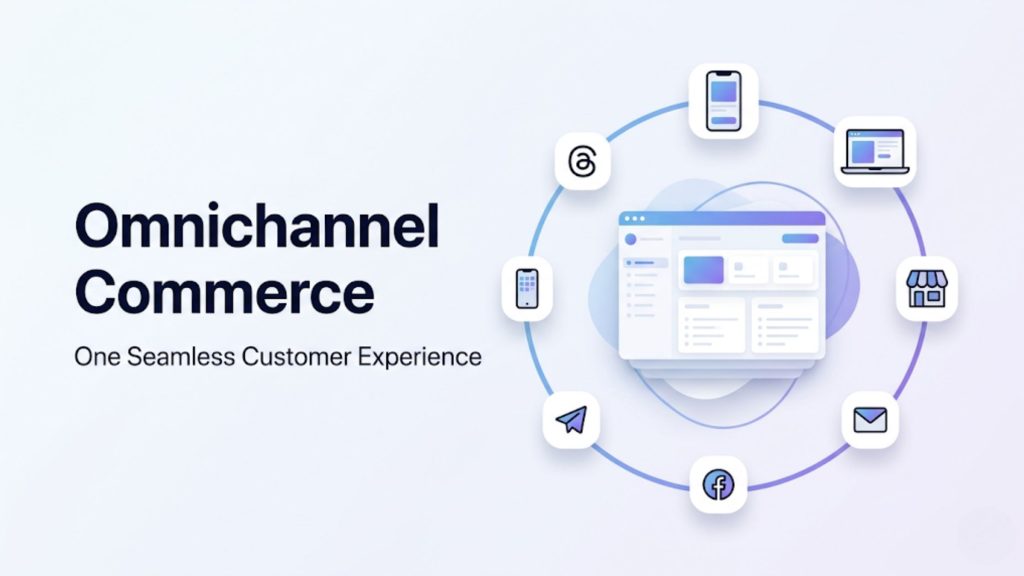 Omnichannel Commerce

One Seamless Customer Experience